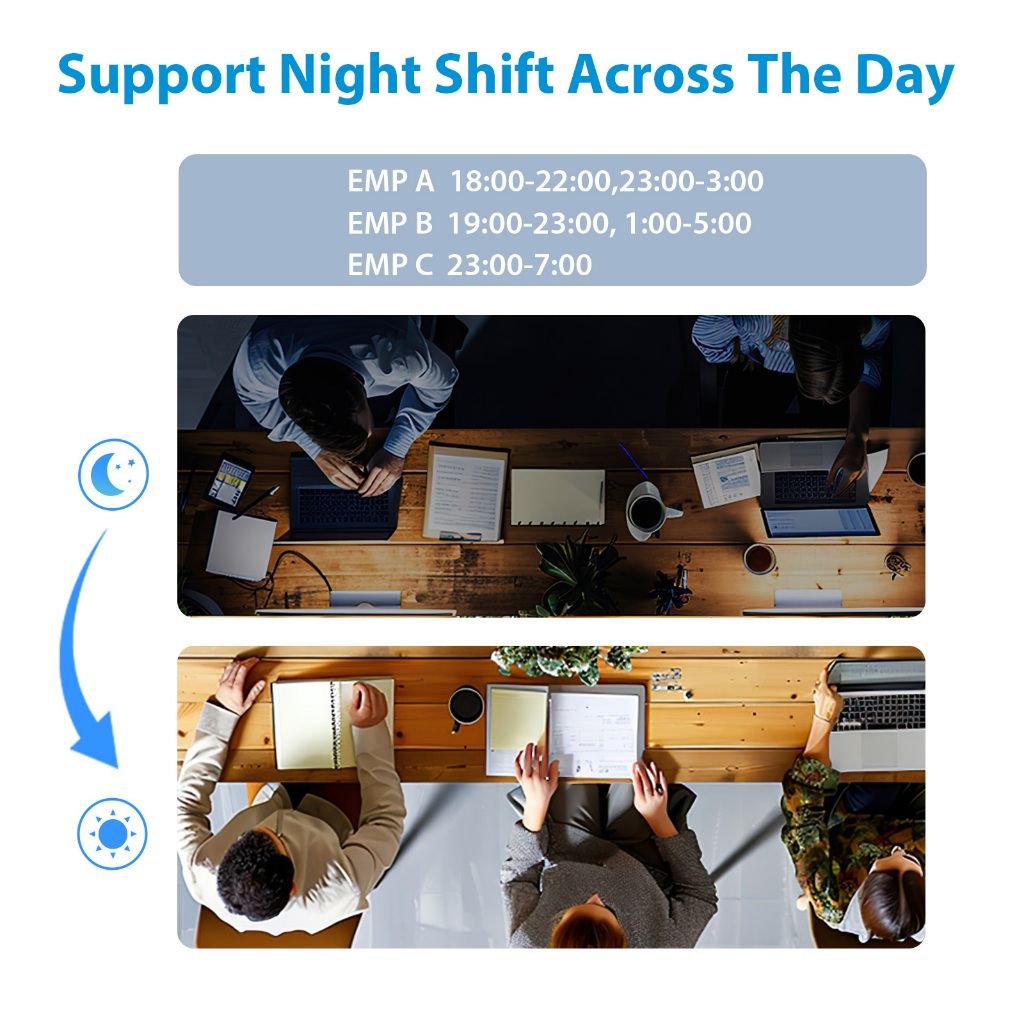 Support Night Shift Across The Day

EMP A 18:00-22:00,23:00-3:00
EMP B 19:00-23:00, 1:00-5:00
EMP C 23:00-7:00